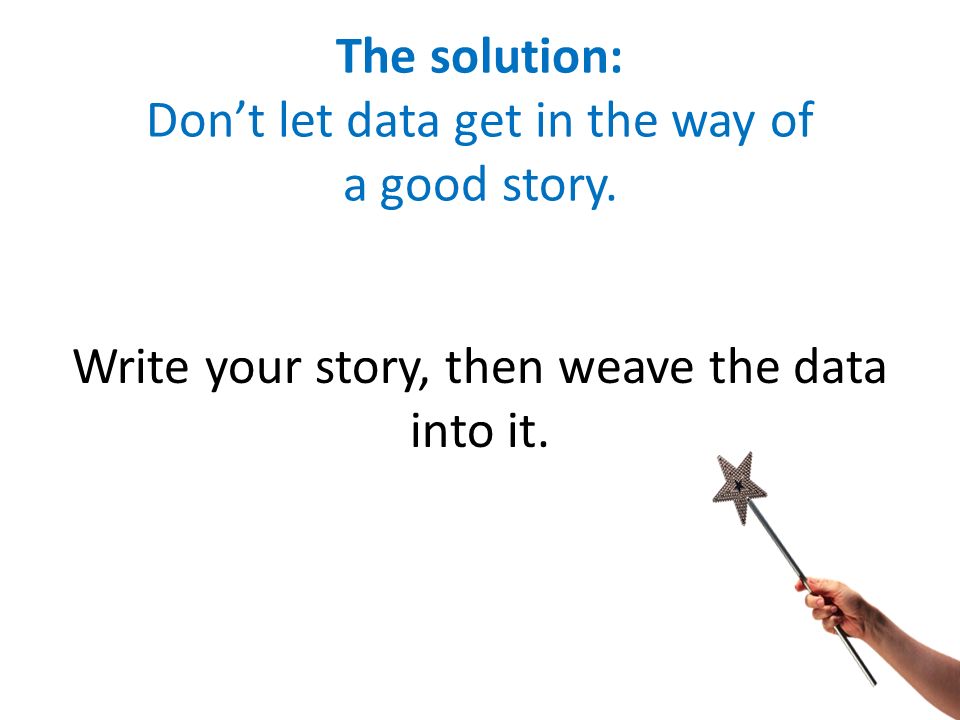 The solution:
Don’t let data get in the way of a good story.

Write your story, then weave the data into it.